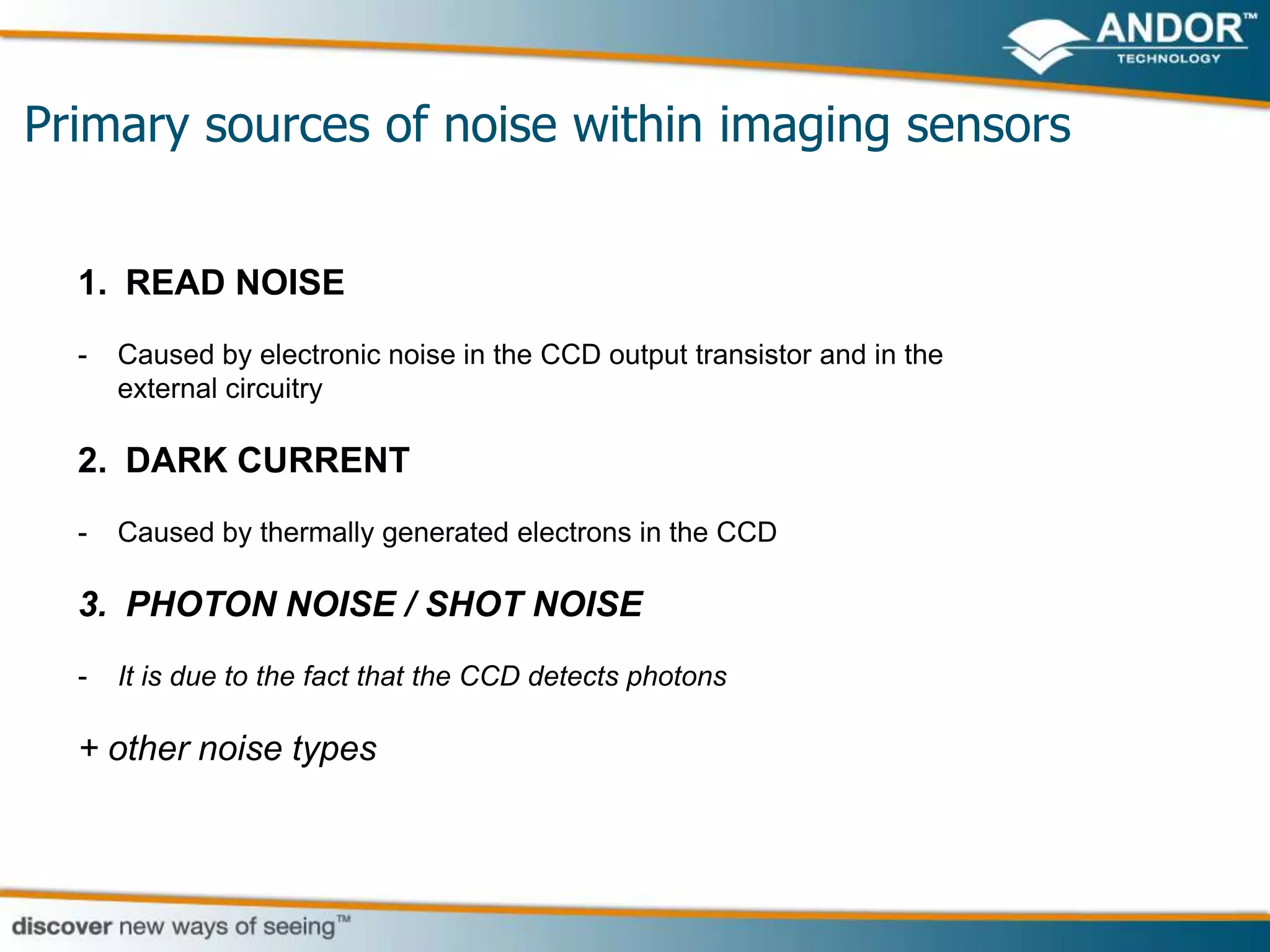 ANDOR™
TECHNOLOGY

Primary sources of noise within imaging sensors

1. READ NOISE

- Caused by electronic noise in the CCD output transistor and in the external circuitry

2. DARK CURRENT

- Caused by thermally generated electrons in the CCD

3. PHOTON NOISE / SHOT NOISE

- It is due to the fact that the CCD detects photons

+ other noise types

discover new ways of seeing™